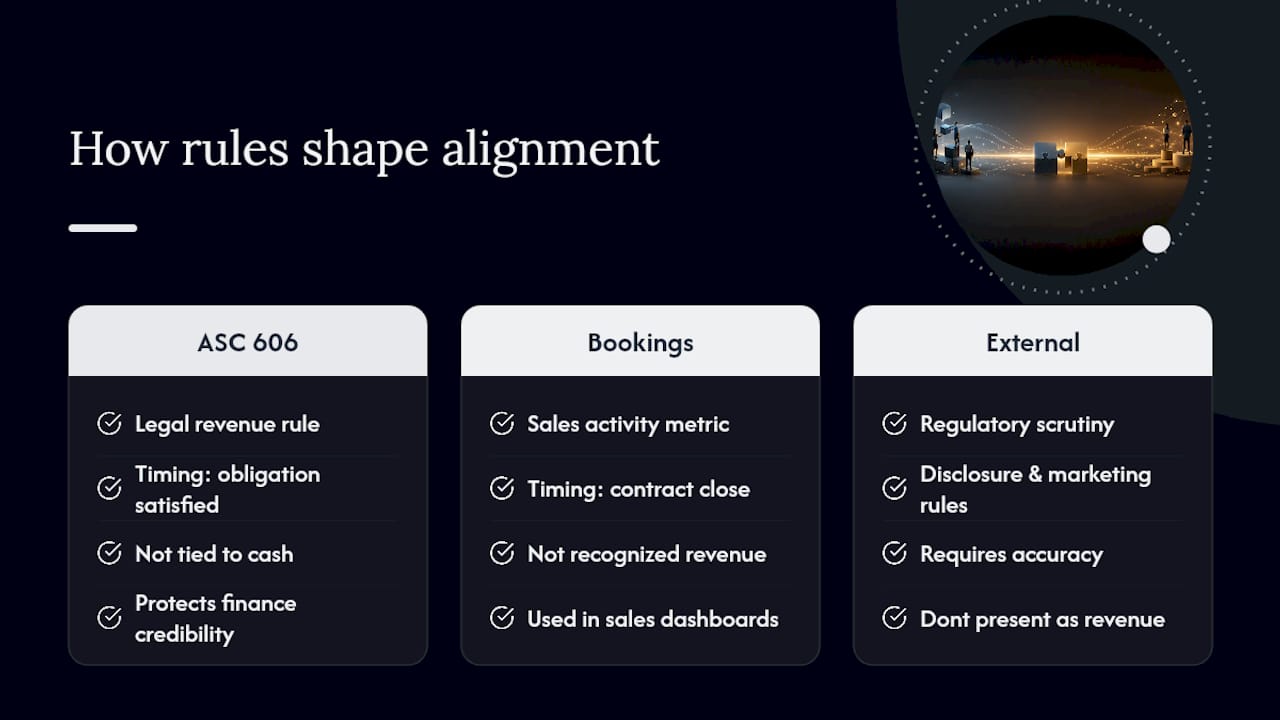 How rules shape alignment

ASC 606

Legal revenue rule

Timing: obligation satisfied

Not tied to cash

Protects finance credibility

Bookings

Sales activity metric

Timing: contract close

Not recognized revenue

Used in sales dashboards

External

Regulatory scrutiny

Disclosure & marketing rules

Requires accuracy

Dont present as revenue